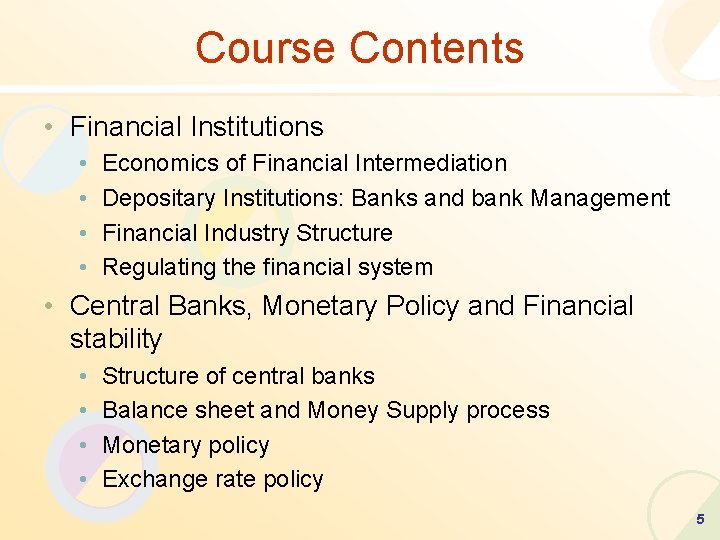 Course Contents

• Financial Institutions
  • Economics of Financial Intermediation
  • Depositary Institutions: Banks and bank Management
  • Financial Industry Structure
  • Regulating the financial system
• Central Banks, Monetary Policy and Financial stability
  • Structure of central banks
  • Balance sheet and Money Supply process
  • Monetary policy
  • Exchange rate policy

5